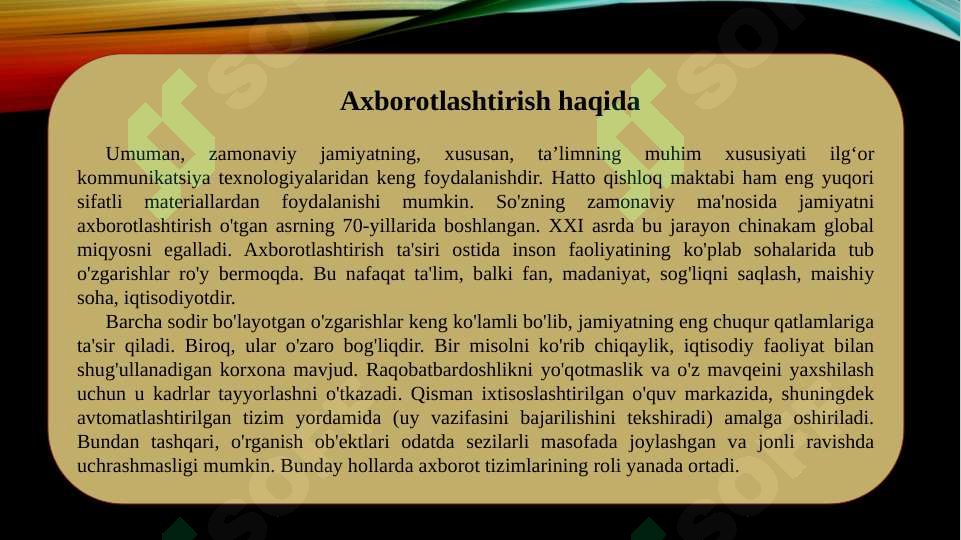 Axborotlashtirish haqida

Umuman, zamonaviy jamiyatning, xususan, ta’limning muhim xususiyati ilg‘or kommunikatsiya texnologiyalaridan keng foydalanishdir. Hatto qishloq maktabi ham eng yuqori sifatli materiallardan foydalanishi mumkin. So'zning zamonaviy ma'nosida jamiyatni axborotlashtirish o'tgan asrning 70-yillarida boshlangan. XXI asrda bu jarayon chinakam global miqyosni egalladi. Axborotlashtirish ta'siri ostida inson faoliyatining ko'plab sohalarida tub o'zgarishlar ro'y bermoqda. Bu nafaqat ta'lim, balki fan, madaniyat, sog'liqni saqlash, maishiy soha, iqtisodiyotdir.
Barcha sodir bo'layotgan o'zgarishlar keng ko'lamli bo'lib, jamiyatning eng chuqur qatlamlariga ta'sir qiladi. Biroq, ular o'zaro bog'liqdir. Bir misolni ko'rib chiqaylik, iqtisodiy faoliyat bilan shug'ullanadigan korxona mavjud. Raqobatbardoshlikni yo'qotmaslik va o'z mavqeini yaxshilash uchun u kadrlar tayyorlashni o'tkazadi. Qisman ixtisoslashtirilgan o'quv markazida, shuningdek avtomatlashtirilgan tizim yordamida (uy vazifasini bajarilishini tekshiradi) amalga oshiriladi. Bundan tashqari, o'rganish ob'ektlari odatda sezilarli masofada joylashgan va jonli ravishda uchrashmasligi mumkin. Bunday hollarda axborot tizimlarining roli yanada ortadi.